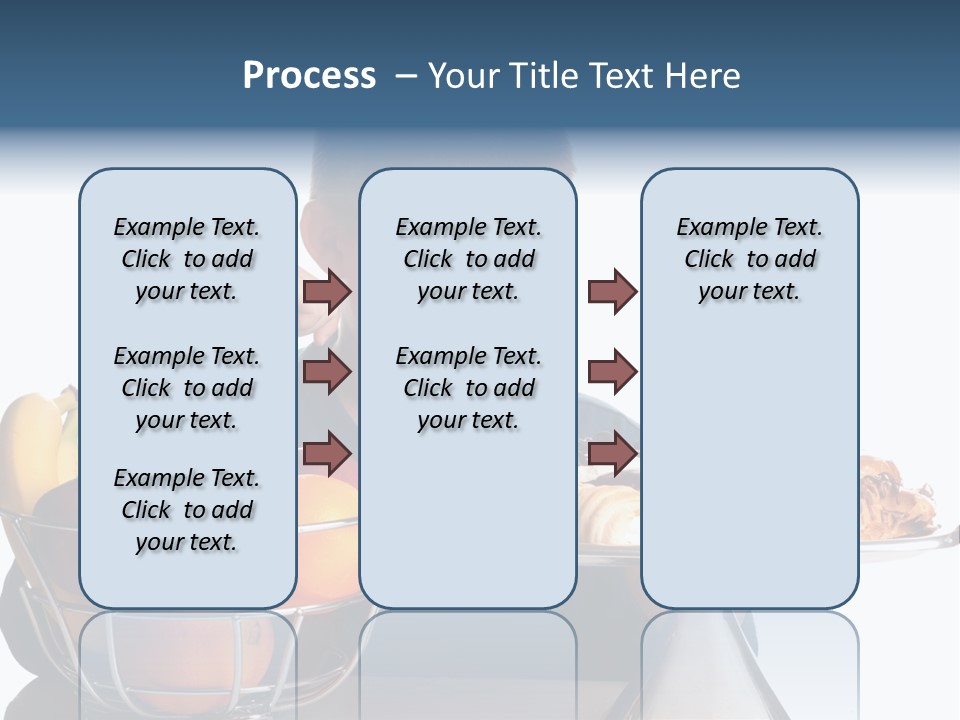 Process – Your Title Text Here

Example Text. Click to add your text.

Example Text. Click to add your text.

Example Text. Click to add your text.

Example Text. Click to add your text.

Example Text. Click to add your text.

Example Text. Click to add your text.